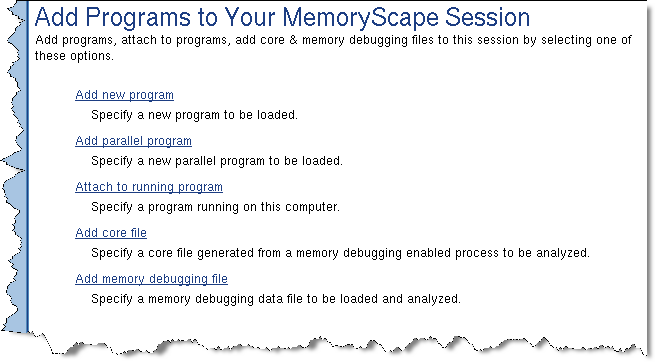 Add Programs to Your MemoryScape Session

Add programs, attach to programs, add core & memory debugging files to this session by selecting one of these options.

Add new program

Specify a new program to be loaded.

Add parallel program

Specify a new parallel program to be loaded.

Attach to running program

Specify a program running on this computer.

Add core file

Specify a core file generated from a memory debugging enabled process to be analyzed.

Add memory debugging file

Specify a memory debugging data file to be loaded and analyzed.